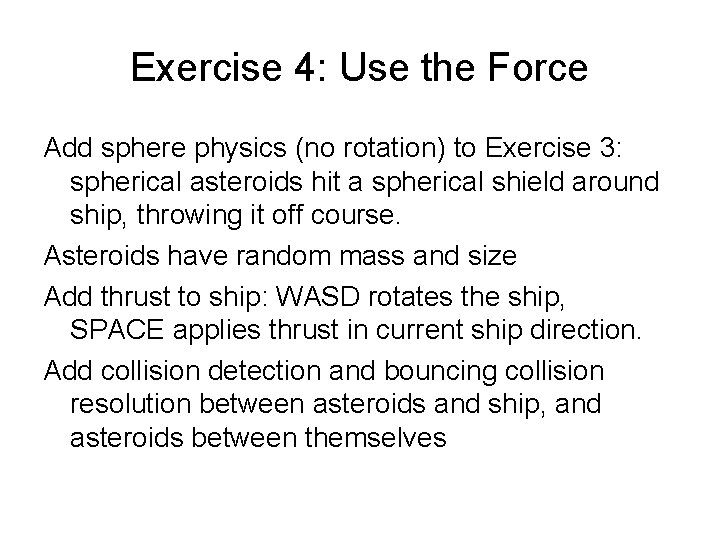 Exercise 4: Use the Force

Add sphere physics (no rotation) to Exercise 3: spherical asteroids hit a spherical shield around ship, throwing it off course.

Asteroids have random mass and size

Add thrust to ship: WASD rotates the ship, SPACE applies thrust in current ship direction.

Add collision detection and bouncing collision resolution between asteroids and ship, and asteroids between themselves